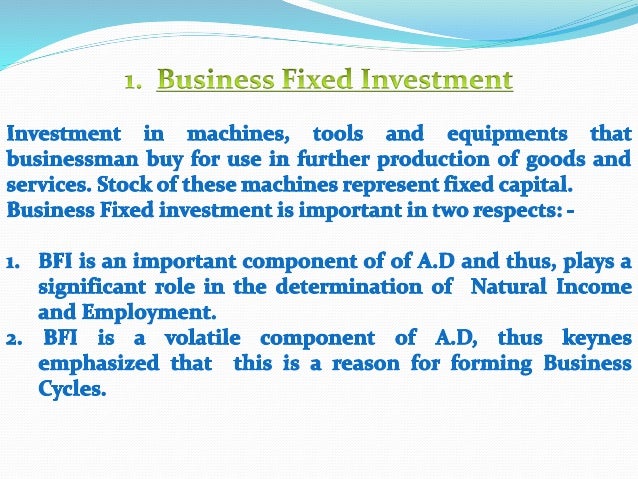 1. Business Fixed Investment

Investment in machines, tools and equipments that businessman buy for use in further production of goods and services. Stock of these machines represent fixed capital.
Business Fixed investment is important in two respects: -

1. BFI is an important component of of A.D and thus, plays a significant role in the determination of Natural Income and Employment.
2. BFI is a volatile component of A.D, thus keynes emphasized that this is a reason for forming Business Cycles.